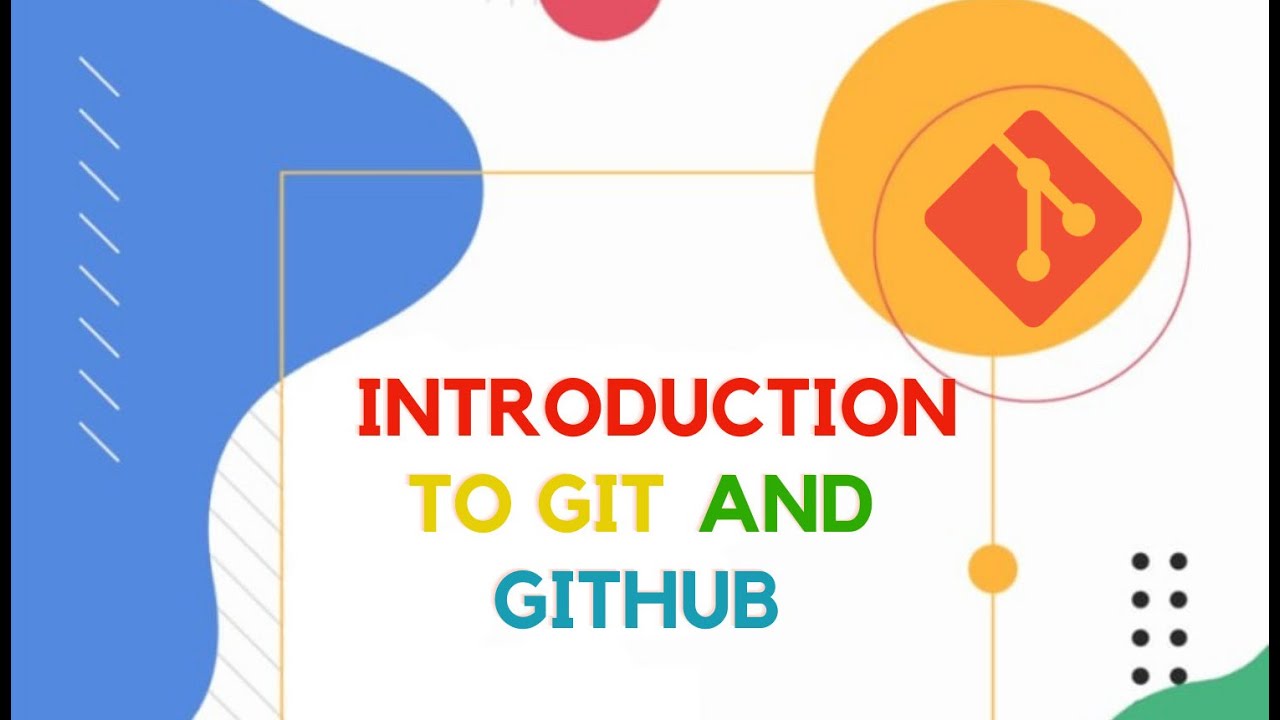 INTRODUCTION
TO GIT AND
GITHUB